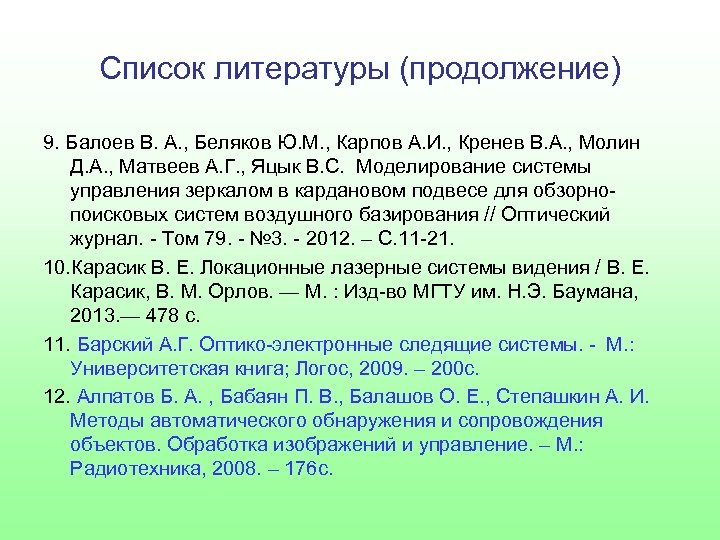 Список литературы (продолжение)

9. Балоев В. А., Беляков Ю.М., Карпов А.И., Кренев В.А., Молин Д.А., Матвеев А.Г., Яцык В.С. Моделирование системы управления зеркалом в кардановом подвесе для обзорно-поисковых систем воздушного базирования // Оптический журнал. - Том 79. - №3. - 2012. – С.11-21.

10.Карасик В. Е. Локационные лазерные системы видения / В. Е. Карасик, В. М. Орлов. — М. : Изд-во МГТУ им. Н.Э. Баумана, 2013.— 478 с.

11. Барский А.Г. Оптико-электронные следящие системы. - М.: Университетская книга; Логос, 2009. – 200с.

12. Алпатов Б. А. , Бабаян П. В., Балашов О. Е., Степашкин А. И. Методы автоматического обнаружения и сопровождения объектов. Обработка изображений и управление. – М.: Радиотехника, 2008. – 176с.